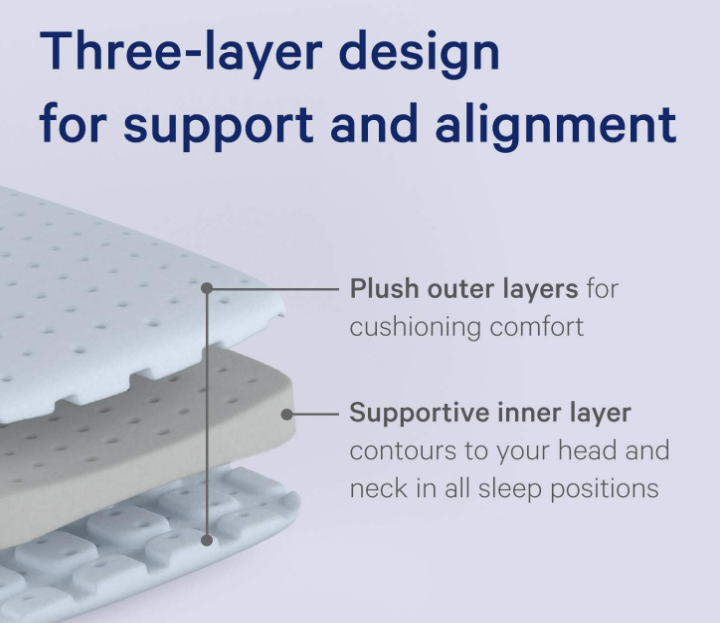 Three-layer design for support and alignment

Plush outer layers for cushioning comfort

Supportive inner layer contours to your head and neck in all sleep positions